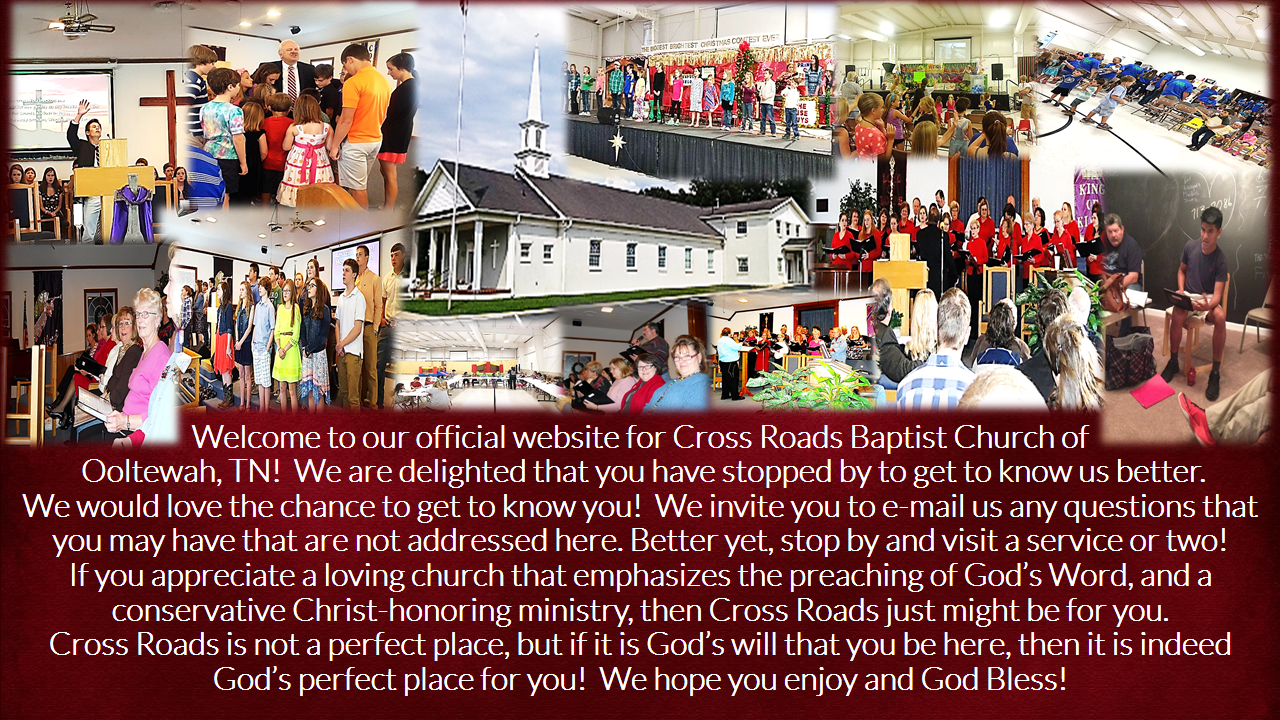 Welcome to our official website for Cross Roads Baptist Church of Ooltewah, TN! We are delighted that you have stopped by to get to know us better. We would love the chance to get to know you! We invite you to e-mail us any questions that you may have that are not addressed here. Better yet, stop by and visit a service or two! If you appreciate a loving church that emphasizes the preaching of God's Word, and a conservative Christ-honoring ministry, then Cross Roads just might be for you. Cross Roads is not a perfect place, but if it is God's will that you be here, then it is indeed God's perfect place for you! We hope you enjoy and God Bless!